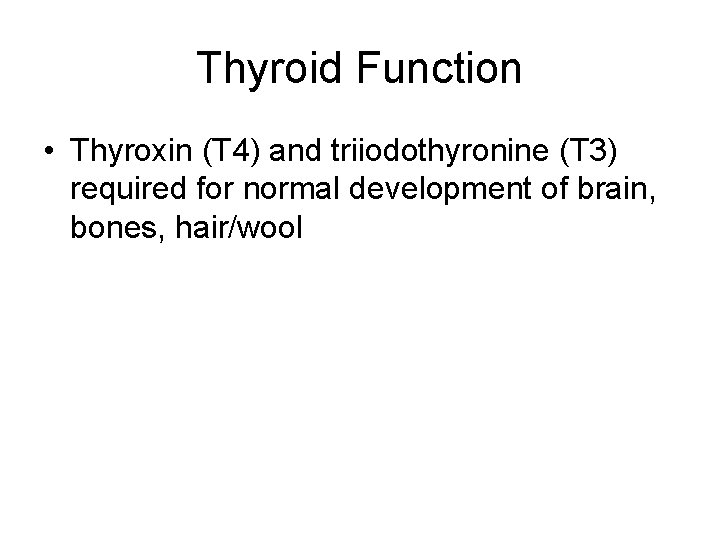 Thyroid Function

• Thyroxin (T4) and triiodothyronine (T3) required for normal development of brain, bones, hair/wool